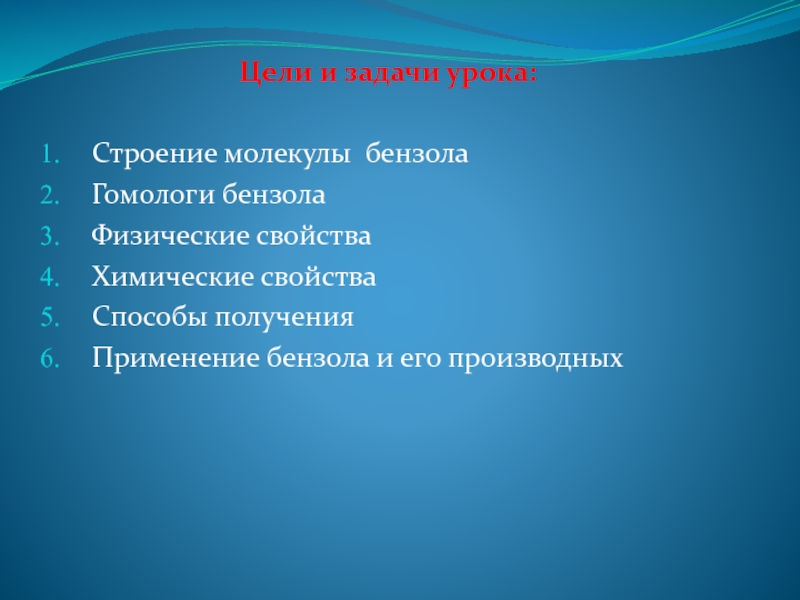 Цели и задачи урока:

1. Строение молекулы бензола
2. Гомологи бензола
3. Физические свойства
4. Химические свойства
5. Способы получения
6. Применение бензола и его производных